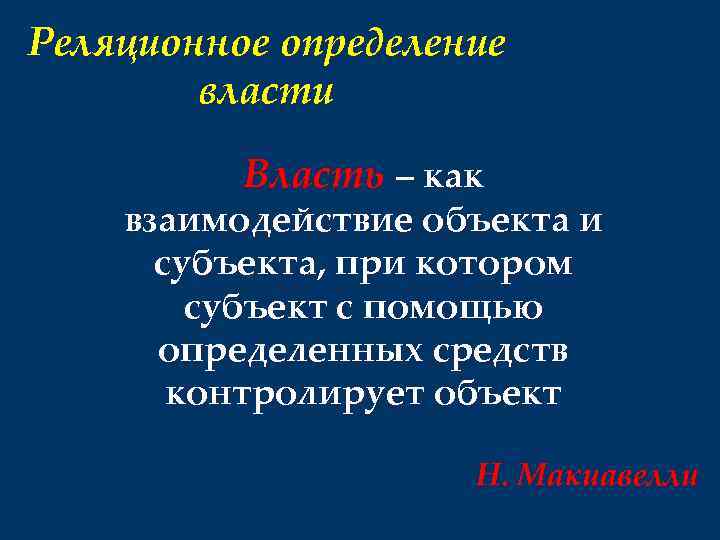 Реляционное определение власти

Власть – как взаимодействие объекта и субъекта, при котором субъект с помощью определенных средств контролирует объект

Н. Макиавелли